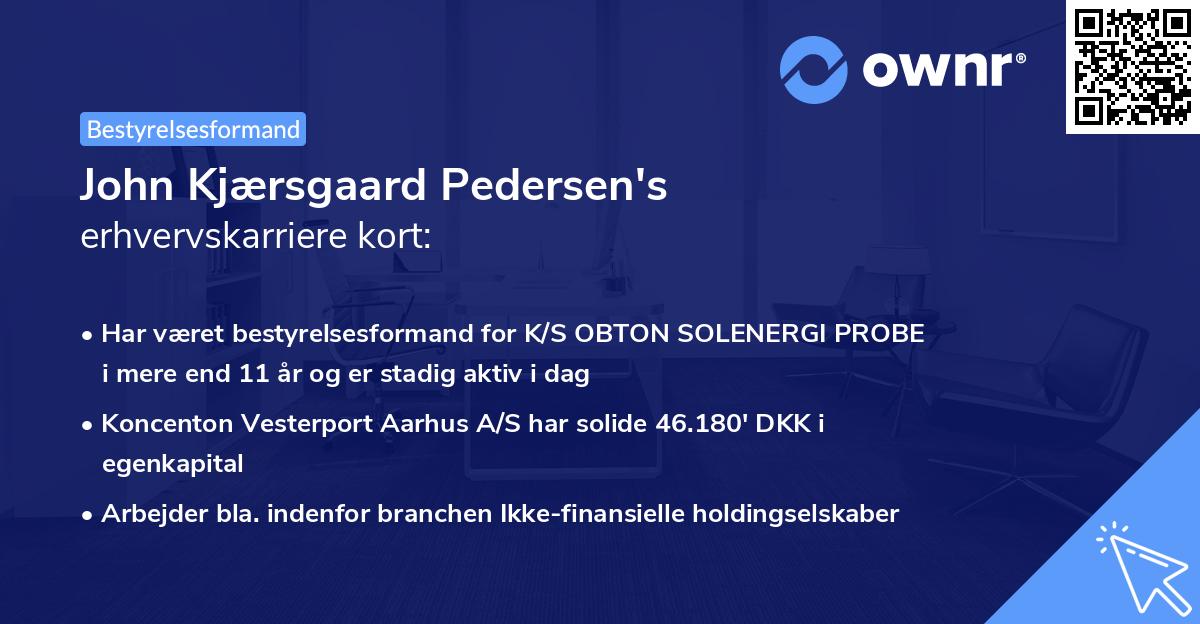 ownr®

Bestyrelsesformand

John Kjærsgaard Pedersen's erhvervskarriere kort:

• Har været bestyrelsesformand for K/S OBTON SOLENERGI PROBE i mere end 11 år og er stadig aktiv i dag

• Koncenton Vesterport Aarhus A/S har solide 46.180' DKK i egenkapital

• Arbejder bla. indenfor branchen Ikke-finansielle holdingselskaber